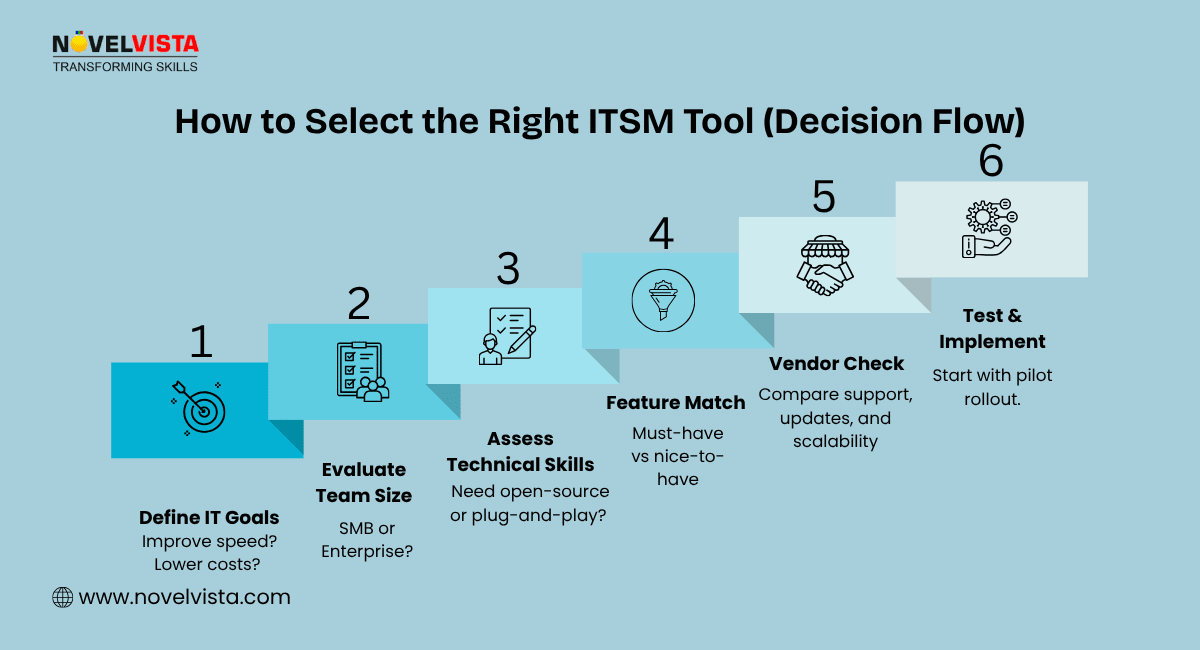 NOVELVISTA
TRANSFORMING SKILLS

How to Select the Right ITSM Tool (Decision Flow)

1

Define IT Goals
Improve speed? Lower costs?

2

Evaluate Team Size
SMB or Enterprise?

3

Assess Technical Skills
Need open-source or plug-and-play?

4

Feature Match
Must-have vs nice-to-have

5

Vendor Check
Compare support, updates, and scalability

6

Test & Implement
Start with pilot rollout.

www.novelvista.com